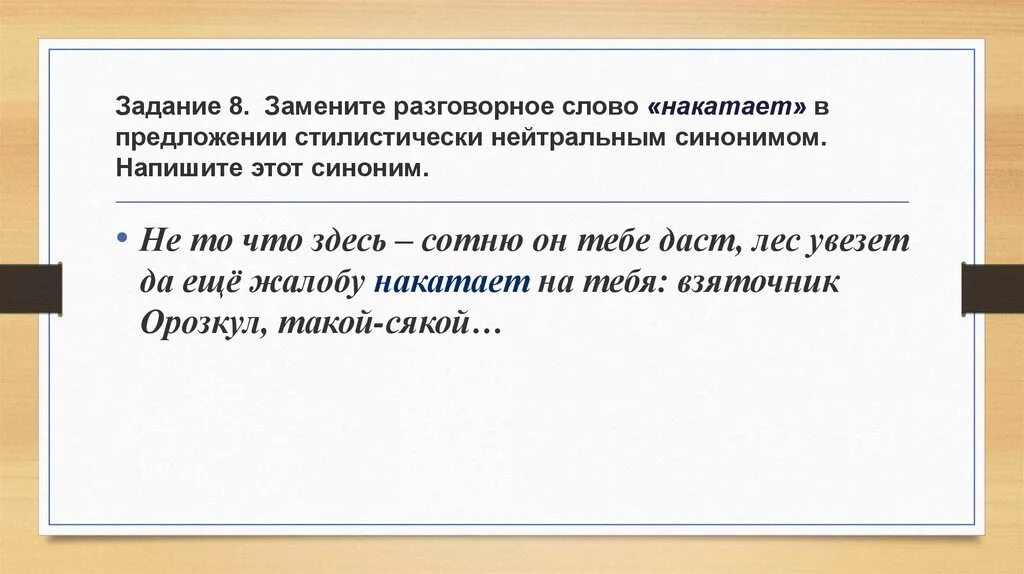 Задание 8. Замените разговорное слово «накатает» в предложении стилистически нейтральным синонимом. Напишите этот синоним.

• Не то что здесь – сотню он тебе даст, лес увезет да ещё жалобу накатает на тебя: взяточник Орозкул, такой-сякой…